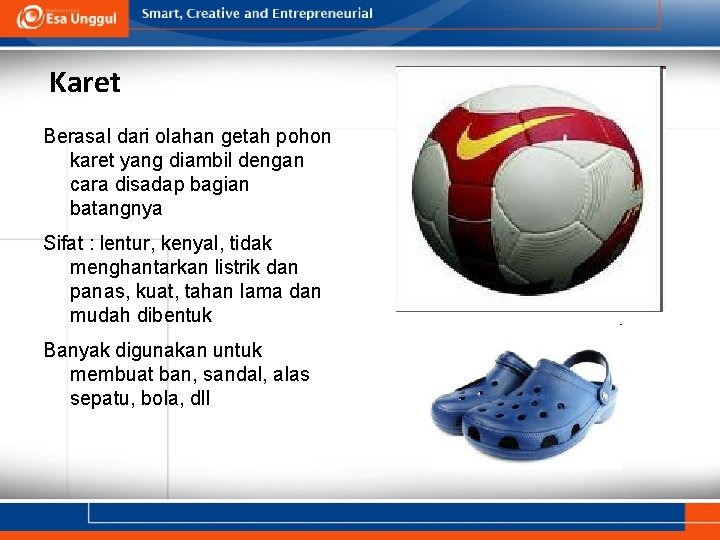 Esa Unggul

Smart, Creative and Entrepreneurial

Karet

Berasal dari olahan getah pohon karet yang diambil dengan cara disadap bagian batangnya

Sifat : lentur, kenyal, tidak menghantarkan listrik dan panas, kuat, tahan lama dan mudah dibentuk

Banyak digunakan untuk membuat ban, sandal, alas sepatu, bola, dll